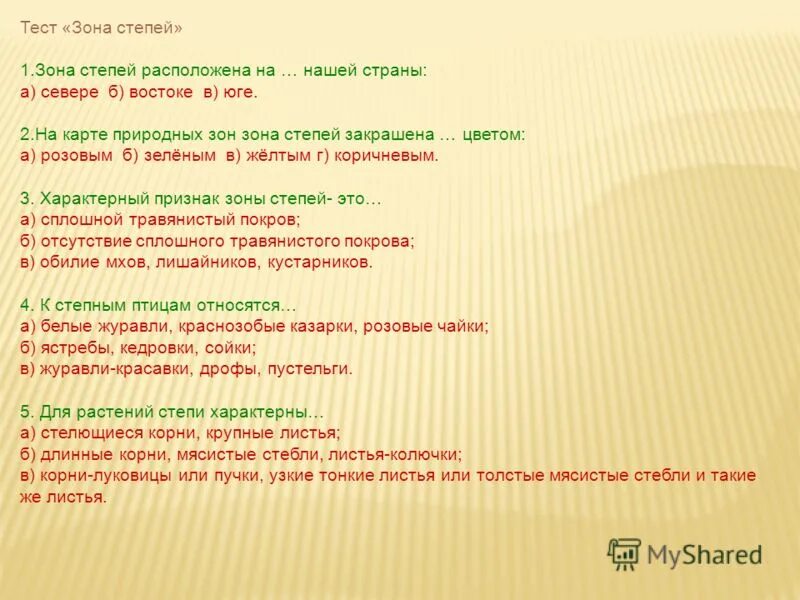 Тест «Зона степей»

1.Зона степей расположена на … нашей страны:
а) севере б) востоке в) юге.

2.На карте природных зон зона степей закрашена … цветом:
а) розовым б) зелёным в) жёлтым г) коричневым.

3. Характерный признак зоны степей- это…
а) сплошной травянистый покров;
б) отсутствие сплошного травянистого покрова;
в) обилие мхов, лишайников, кустарников.

4. К степным птицам относятся…
а) белые журавли, краснозобые казарки, розовые чайки;
б) ястребы, кедровки, сойки;
в) журавли-красавки, дрофы, пустельги.

5. Для растений степи характерны…
а) стелющиеся корни, крупные листья;
б) длинные корни, мясистые стебли, листья-колючки;
в) корни-луковицы или пучки, узкие тонкие листья или толстые мясистые стебли и такие же листья.

MyShared